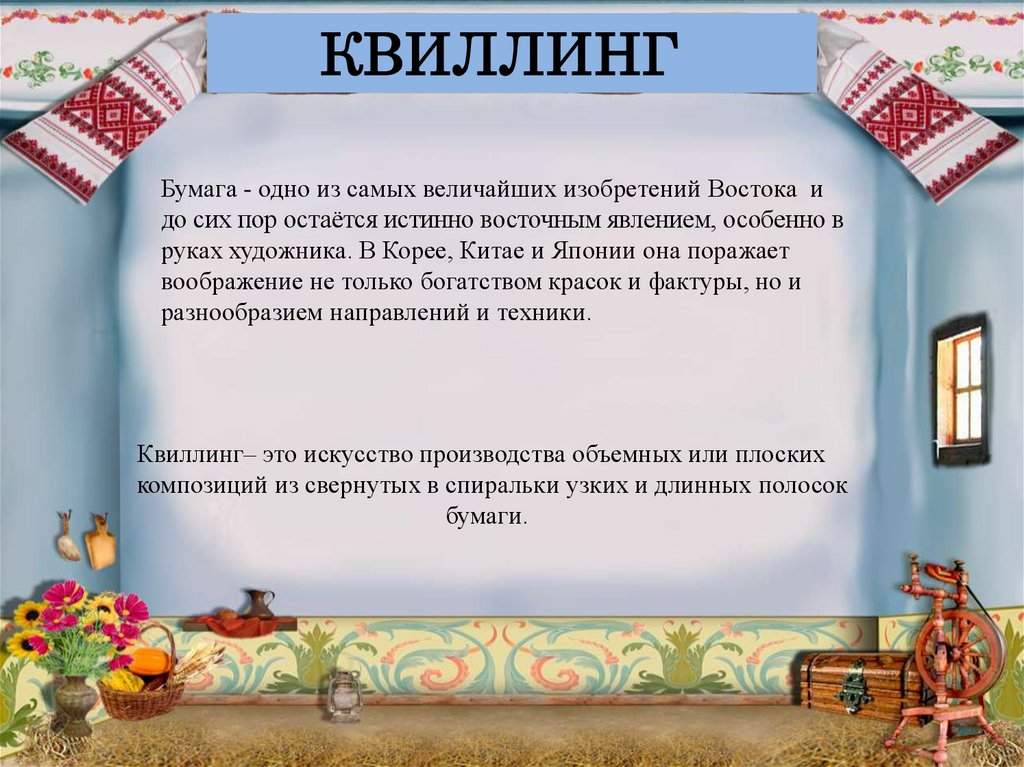 КВИЛЛИНГ

Бумага - одно из самых величайших изобретений Востока и до сих пор остаётся истинно восточным явлением, особенно в руках художника. В Корее, Китае и Японии она поражает воображение не только богатством красок и фактуры, но и разнообразием направлений и техники.

Квиллинг– это искусство производства объемных или плоских композиций из свернутых в спиральки узких и длинных полосок бумаги.